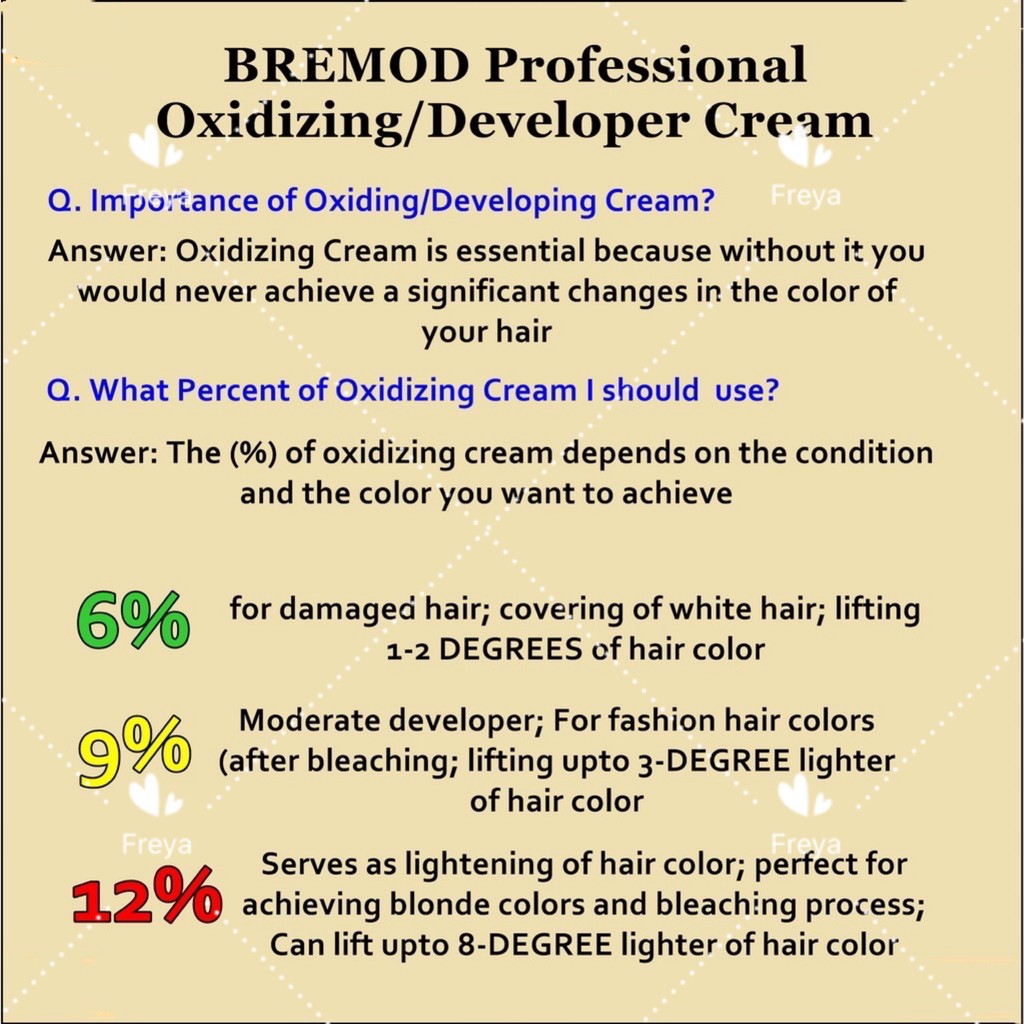 BREMOD Professional Oxidizing/Developer Cream

Freya Freya

Q. Importance of Oxiding/Developing Cream?

Answer: Oxidizing Cream is essential because without it you would never achieve a significant changes in the color of your hair

Q. What Percent of Oxidizing Cream I should use?

Answer: The (%) of oxidizing cream depends on the condition and the color you want to achieve

6% for damaged hair; covering of white hair; lifting 1-2 DEGREES of hair color

9% Moderate developer; For fashion hair colors (after bleaching; lifting upto 3-DEGREE lighter of hair color

Freya Freya

12% Serves as lightening of hair color; perfect for achieving blonde colors and bleaching process; Can lift upto 8-DEGREE lighter of hair color